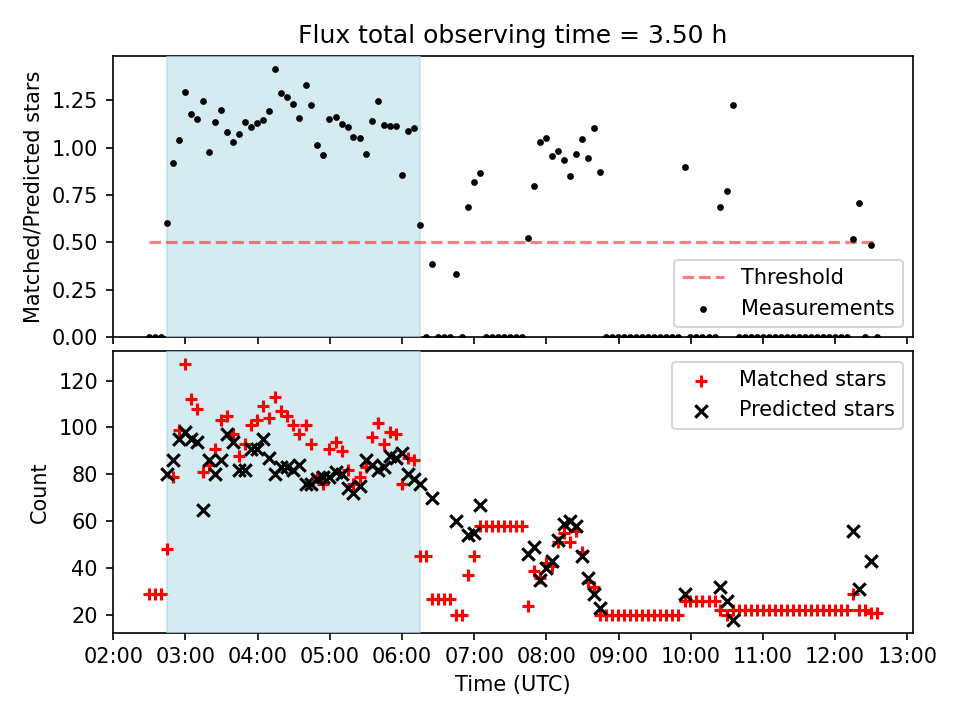 Flux total observing time = 3.50 h

Matched/Predicted stars

1.25
1.00
0.75
0.50
0.25
0.00

Threshold
Measurements

Count

120
100
80
60
40
20

Matched stars
Predicted stars

02:00 03:00 04:00 05:00 06:00 07:00 08:00 09:00 10:00 11:00 12:00 13:00

Time (UTC)